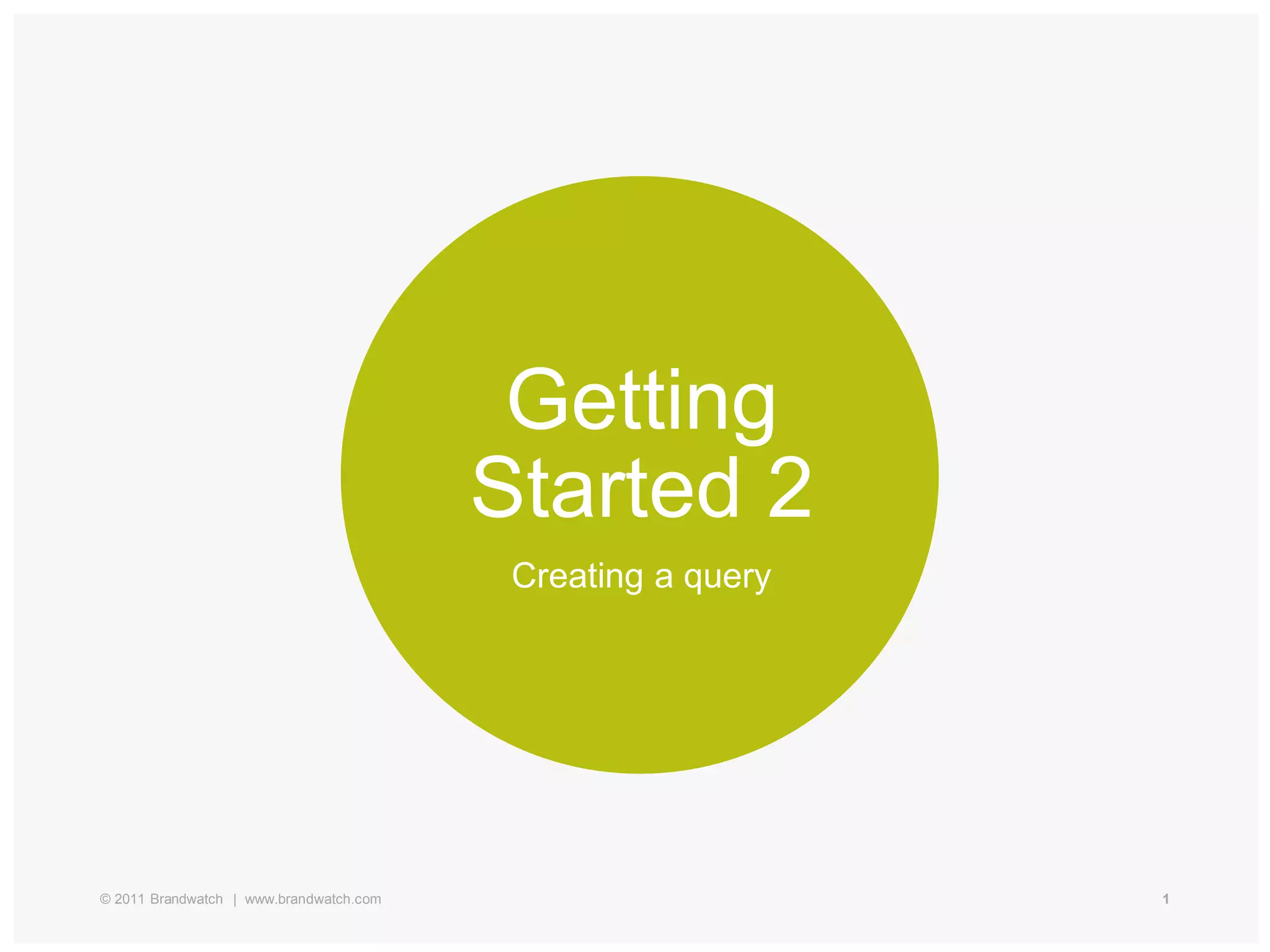 Getting Started 2

Creating a query

© 2011 Brandwatch | www.brandwatch.com

1